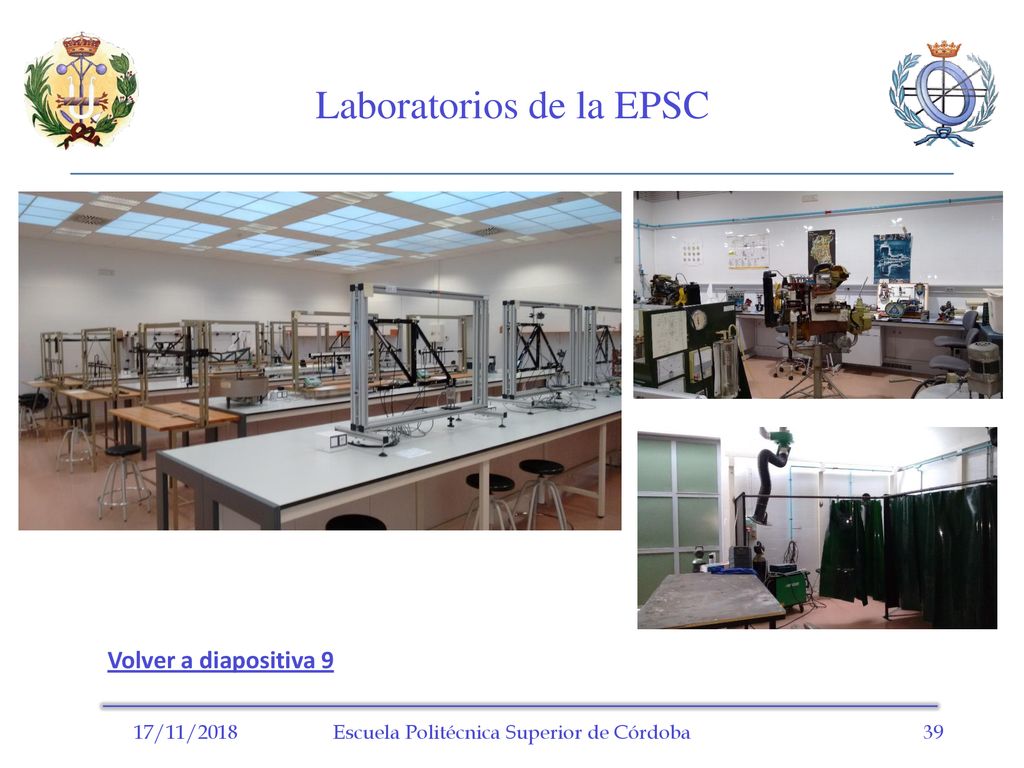 Laboratorios de la EPSC

Volver a diapositiva 9

17/11/2018 Escuela Politécnica Superior de Córdoba 39